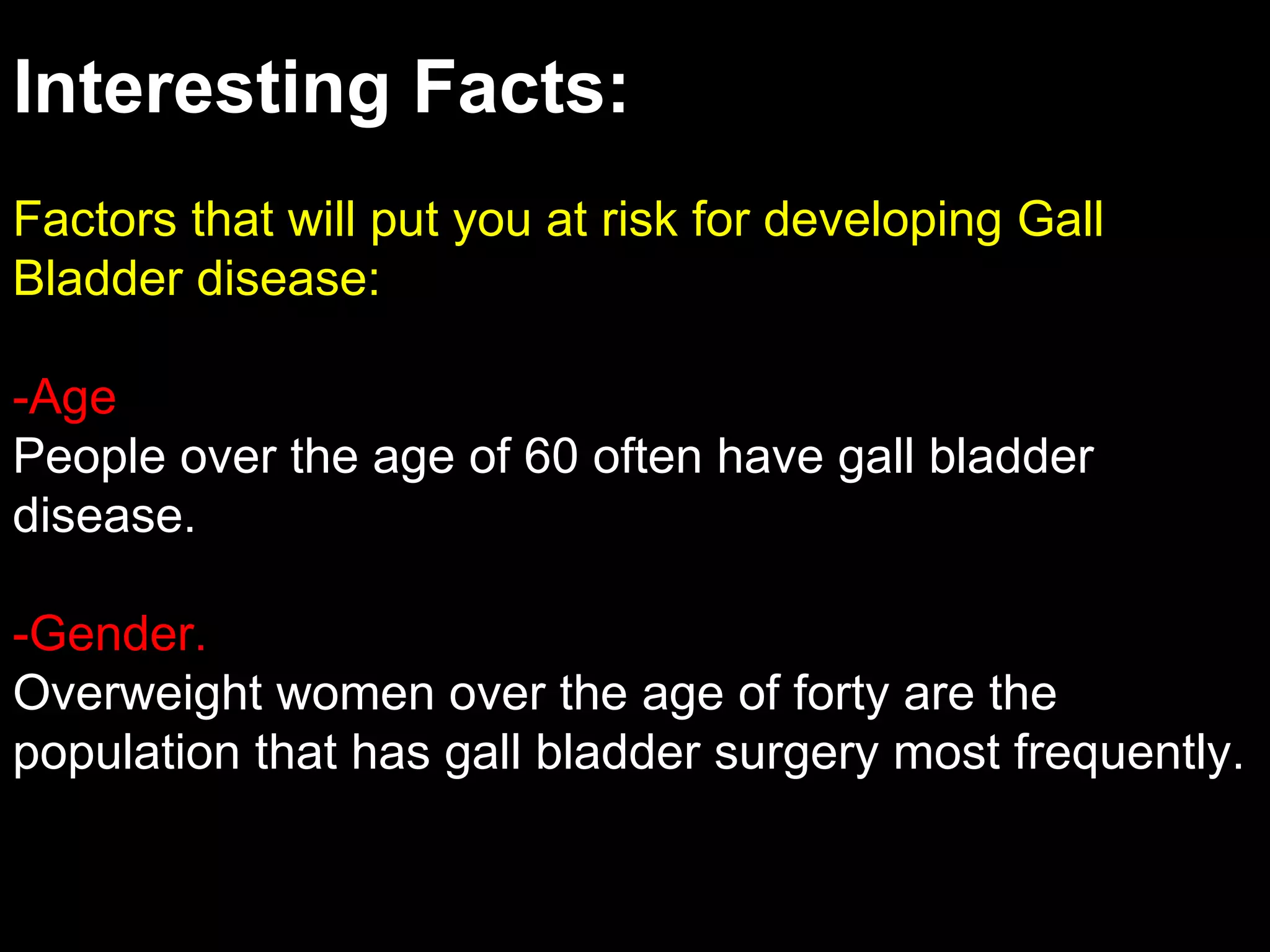 Interesting Facts:

Factors that will put you at risk for developing Gall Bladder disease:

-Age
People over the age of 60 often have gall bladder disease.

-Gender.
Overweight women over the age of forty are the population that has gall bladder surgery most frequently.